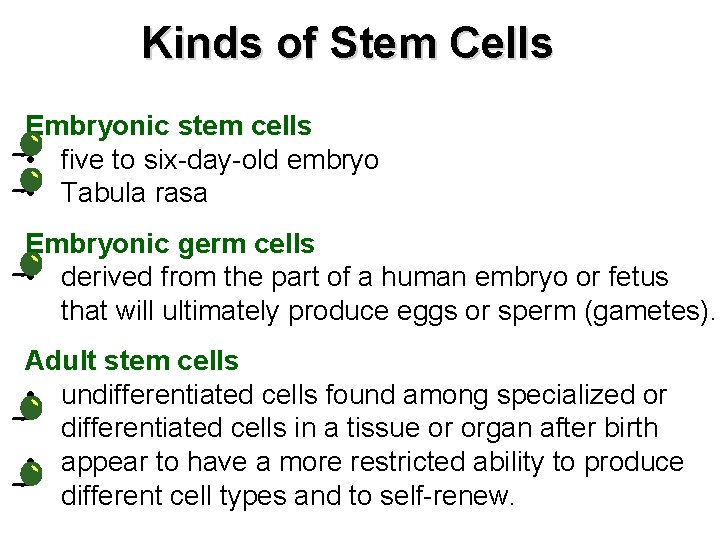 Kinds of Stem Cells

Embryonic stem cells
• five to six-day-old embryo
• Tabula rasa

Embryonic germ cells
• derived from the part of a human embryo or fetus that will ultimately produce eggs or sperm (gametes).

Adult stem cells
• undifferentiated cells found among specialized or differentiated cells in a tissue or organ after birth
• appear to have a more restricted ability to produce different cell types and to self-renew.